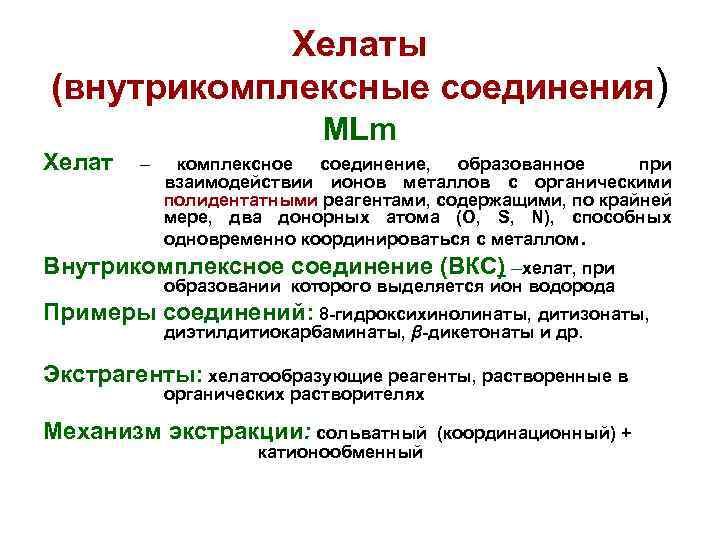 Хелаты
(внутрикомплексные соединения)
MLm

Хелат – комплексное соединение, образованное при взаимодействии ионов металлов с органическими полидентатными реагентами, содержащими, по крайней мере, два донорных атома (O, S, N), способных одновременно координироваться с металлом.

Внутрикомплексное соединение (ВКС) –хелат, при образовании которого выделяется ион водорода

Примеры соединений: 8-гидроксихинолинаты, дитизонаты, диэтилдитиокарбаминаты, $\beta$-дикетонаты и др.

Экстрагенты: хелатообразующие реагенты, растворенные в органических растворителях

Механизм экстракции: сольватный (координационный) + катионообменный